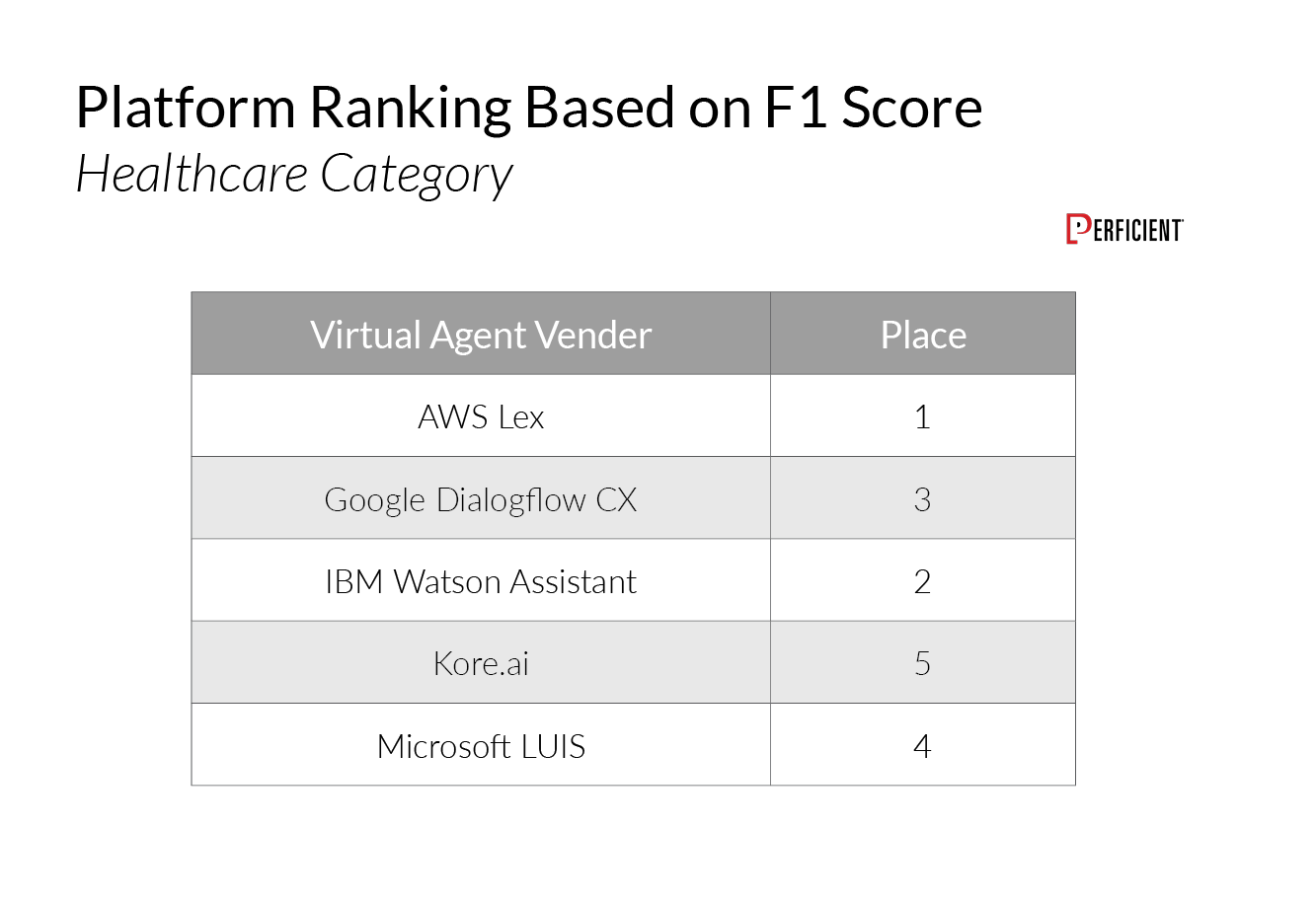 Platform Ranking Based on F1 Score
Healthcare Category

PERFICIENT

| Virtual Agent Vender | Place |
|---|---|
| AWS Lex | 1 |
| Google Dialogflow CX | 3 |
| IBM Watson Assistant | 2 |
| Kore.ai | 5 |
| Microsoft LUIS | 4 |